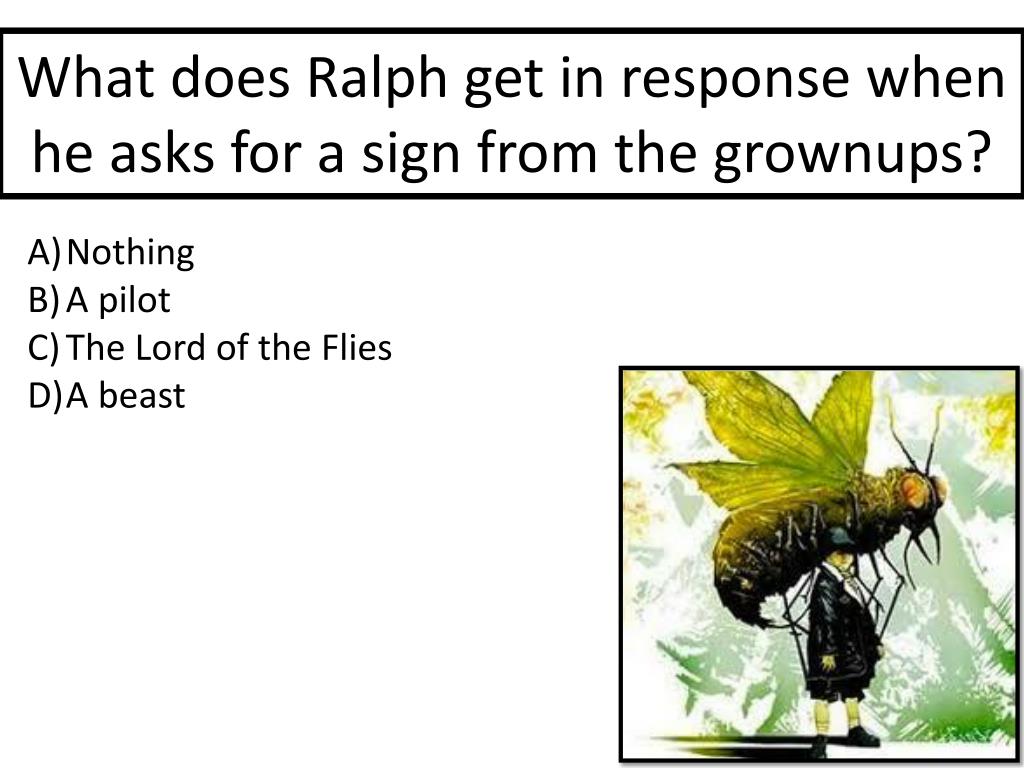 What does Ralph get in response when he asks for a sign from the grownups?

A) Nothing
B) A pilot
C) The Lord of the Flies
D) A beast